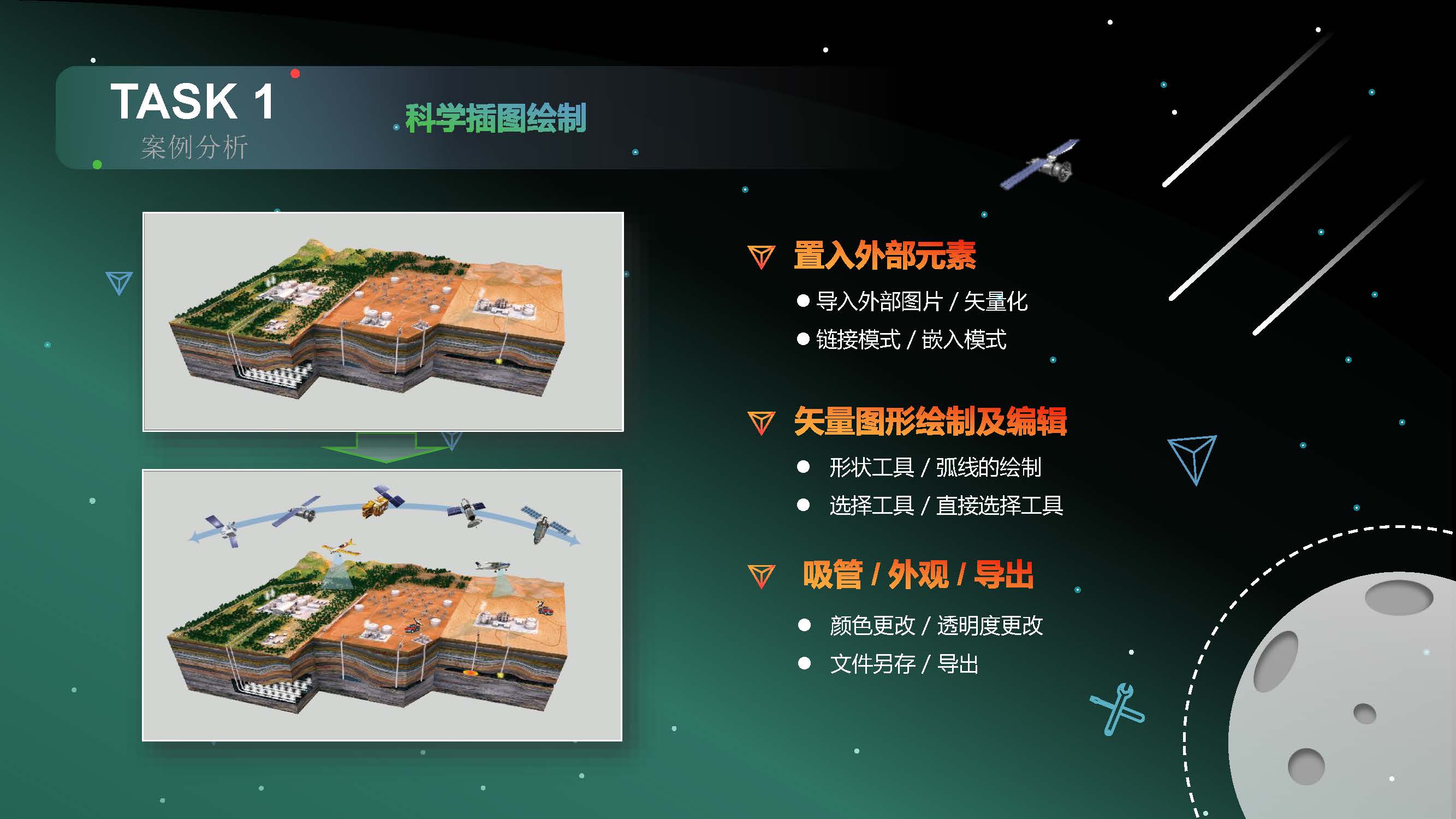 TASK 1
案例分析

科学插图绘制

置入外部元素
● 导入外部图片 / 矢量化
● 链接模式 / 嵌入模式

矢量图形绘制及编辑
● 形状工具 / 弧线的绘制
● 选择工具 / 直接选择工具

吸管 / 外观 / 导出
● 颜色更改 / 透明度更改
● 文件另存 / 导出